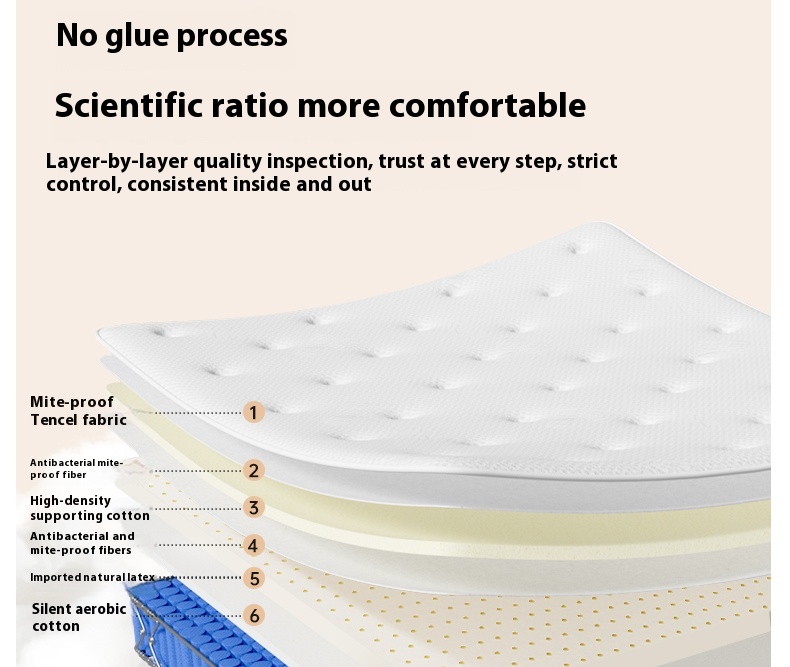 No glue process

Scientific ratio more comfortable

Layer-by-layer quality inspection, trust at every step, strict control, consistent inside and out

Mite-proof Tencel fabric 1

Antibacterial mite-proof fiber 2

High-density supporting cotton 3

Antibacterial and mite-proof fibers 4

Imported natural latex 5

Silent aerobic cotton 6